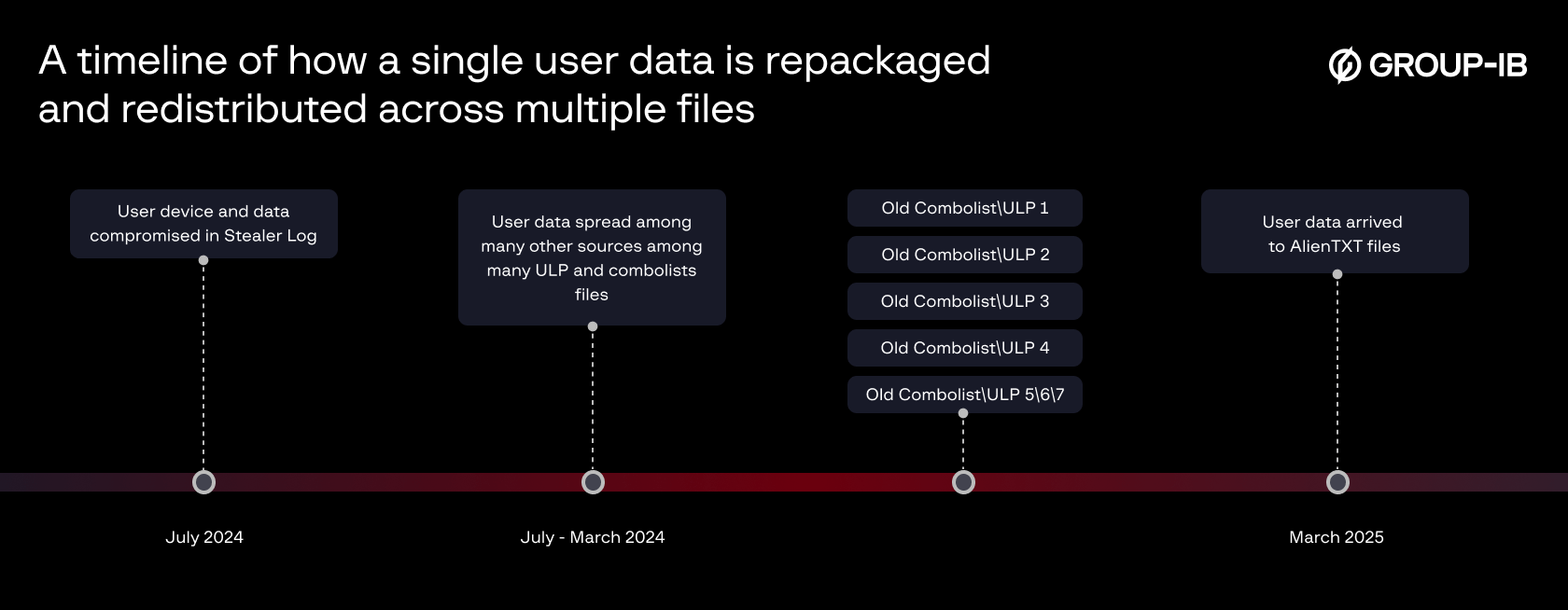 A timeline of how a single user data is repackaged and redistributed across multiple files

GROUP-IB

User device and data compromised in Stealer Log

User data spread among many other sources among many ULP and combolists files

Old Combolist\ULP 1

Old Combolist\ULP 2

Old Combolist\ULP 3

Old Combolist\ULP 4

Old Combolist\ULP 5\6\7

User data arrived to AlienTXT files

July 2024

July - March 2024

March 2025